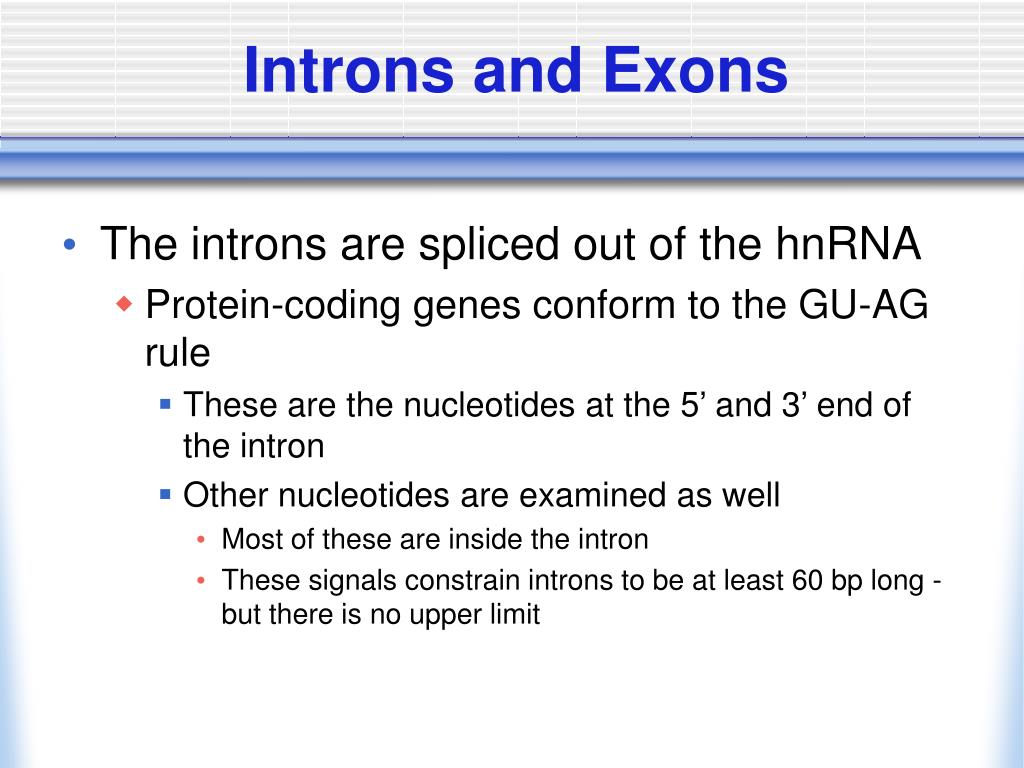 Introns and Exons

• The introns are spliced out of the hnRNA
◆ Protein-coding genes conform to the GU-AG rule
▪ These are the nucleotides at the 5’ and 3’ end of the intron
▪ Other nucleotides are examined as well
• Most of these are inside the intron
• These signals constrain introns to be at least 60 bp long - but there is no upper limit